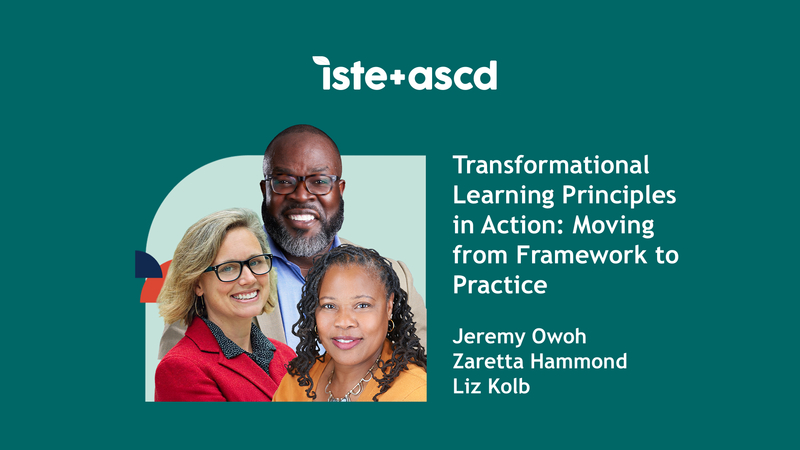 iste+ascd

Transformational Learning Principles in Action: Moving from Framework to Practice

Jeremy Owoh
Zaretta Hammond
Liz Kolb